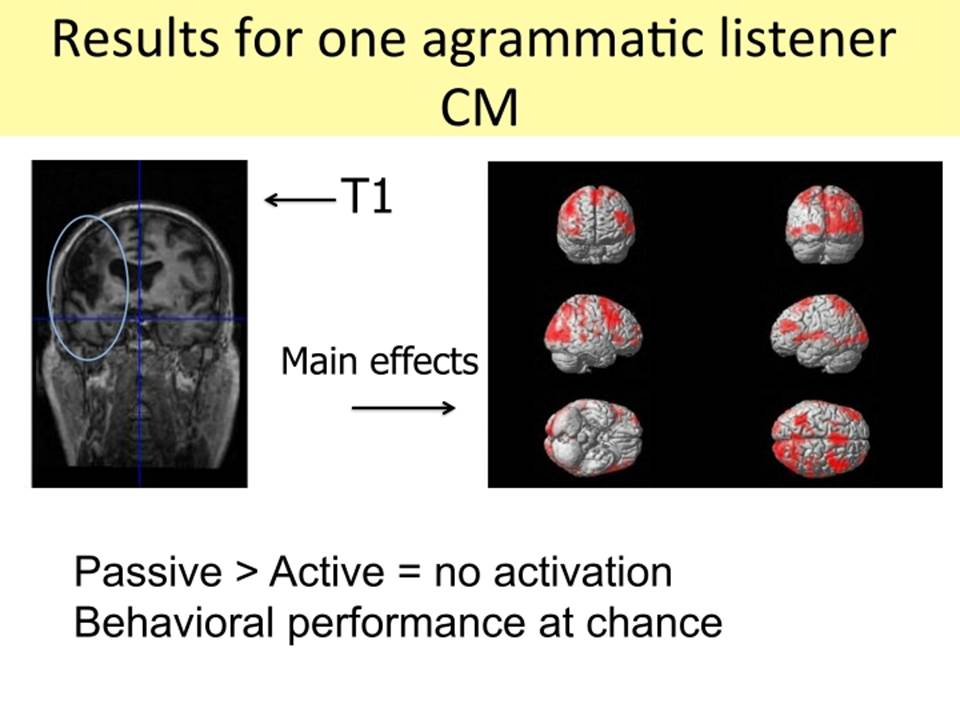 Results for one agrammatic listener CM

T1

Main effects

Passive > Active = no activation
Behavioral performance at chance